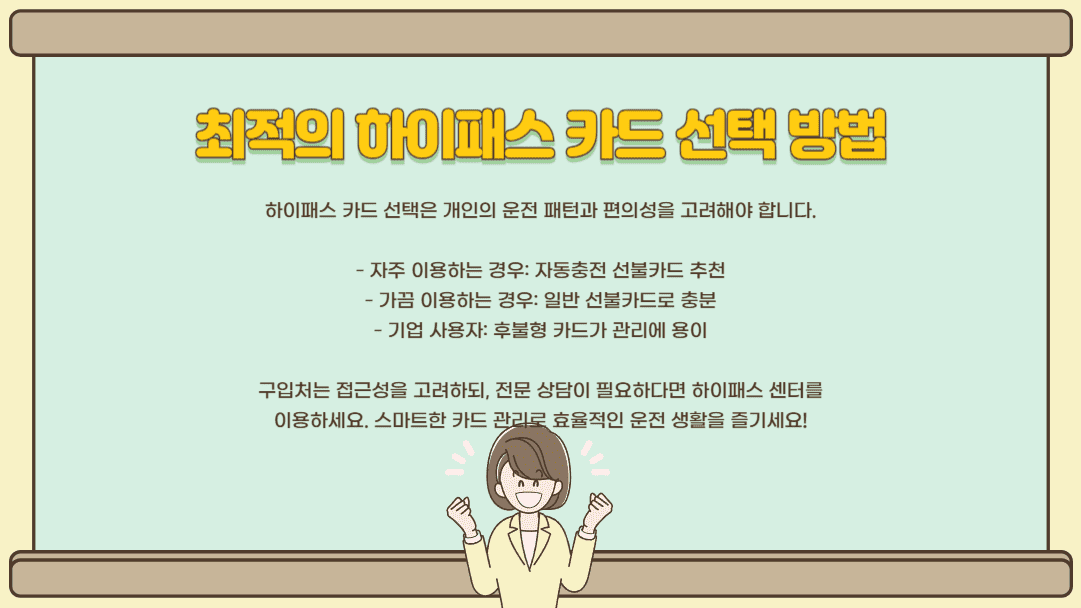 최적의 하이패스 카드 선택 방법

하이패스 카드 선택은 개인의 운전 패턴과 편의성을 고려해야 합니다.

- 자주 이용하는 경우: 자동충전 선불카드 추천
- 가끔 이용하는 경우: 일반 선불카드로 충분
- 기업 사용자: 후불형 카드가 관리에 용이

구입처는 접근성을 고려하되, 전문 상담이 필요하다면 하이패스 센터를 이용하세요. 스마트한 카드 관리로 효율적인 운전 생활을 즐기세요!